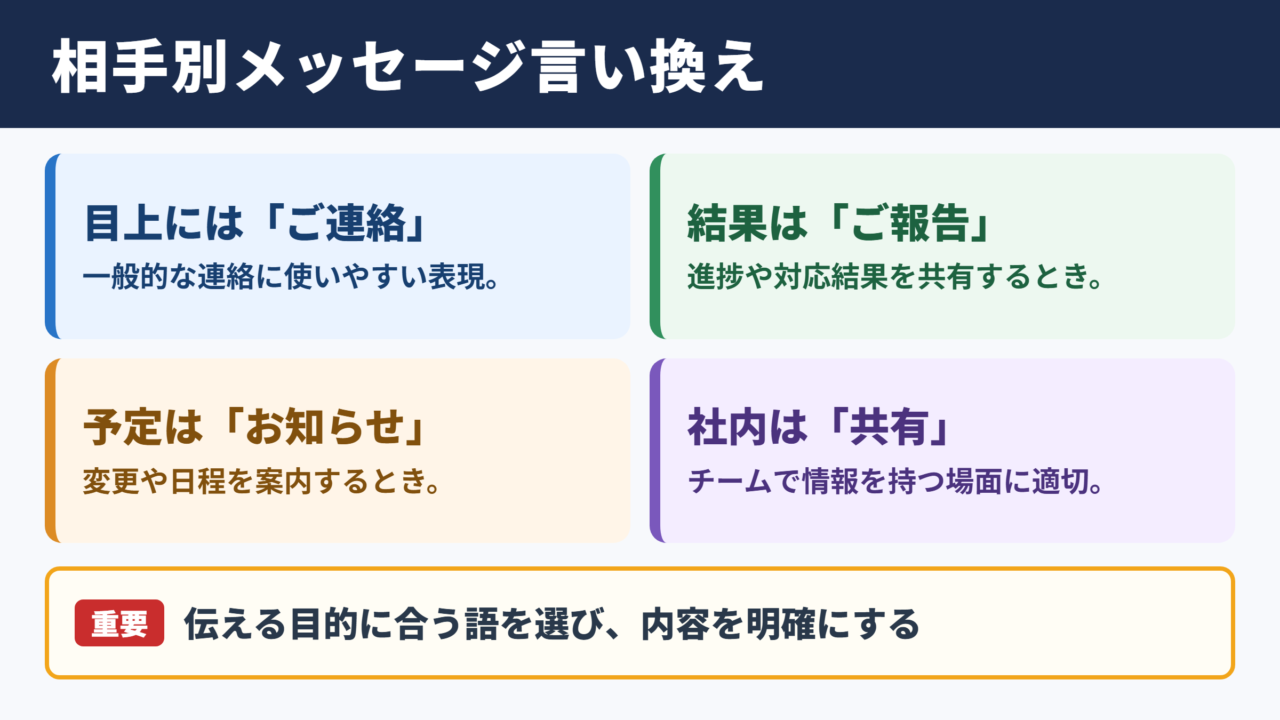 相手別メッセージ言い換え

目上には「ご連絡」
一般的な連絡に使いやすい表現。

結果は「ご報告」
進捗や対応結果を共有するとき。

予定は「お知らせ」
変更や日程を案内するとき。

社内は「共有」
チームで情報を持つ場面に適切。

重要 伝える目的に合う語を選び、内容を明確にする